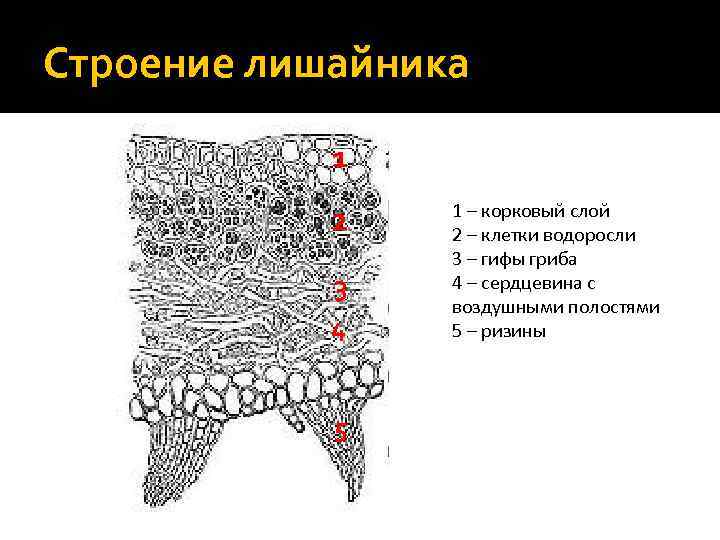 Строение лишайника

1
2
3
4
5

1 – корковый слой
2 – клетки водоросли
3 – гифы гриба
4 – сердцевина с воздушными полостями
5 – ризины